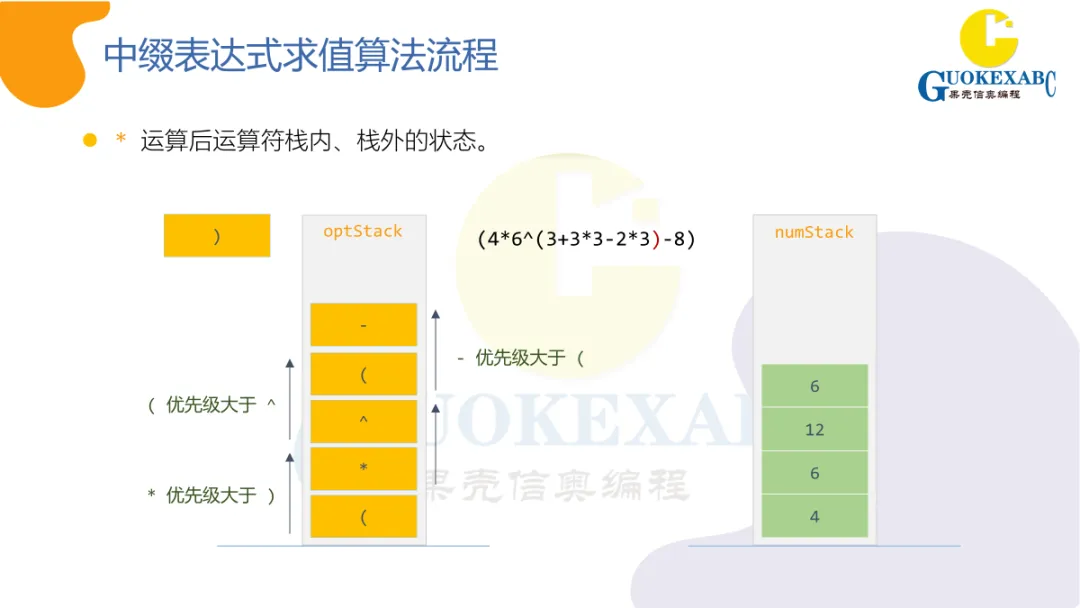 中缀表达式求值算法流程

GUOKEXABC
果壳信奥编程

* 运算后运算符栈内、栈外的状态。

)

optStack

(4*6^(3+3*3-2*3)-8)

numStack

-

(

^

*

(

- 优先级大于 (

( 优先级大于 ^

* 优先级大于 )

6

12

6

4

GUOKEXABC
果壳信奥编程